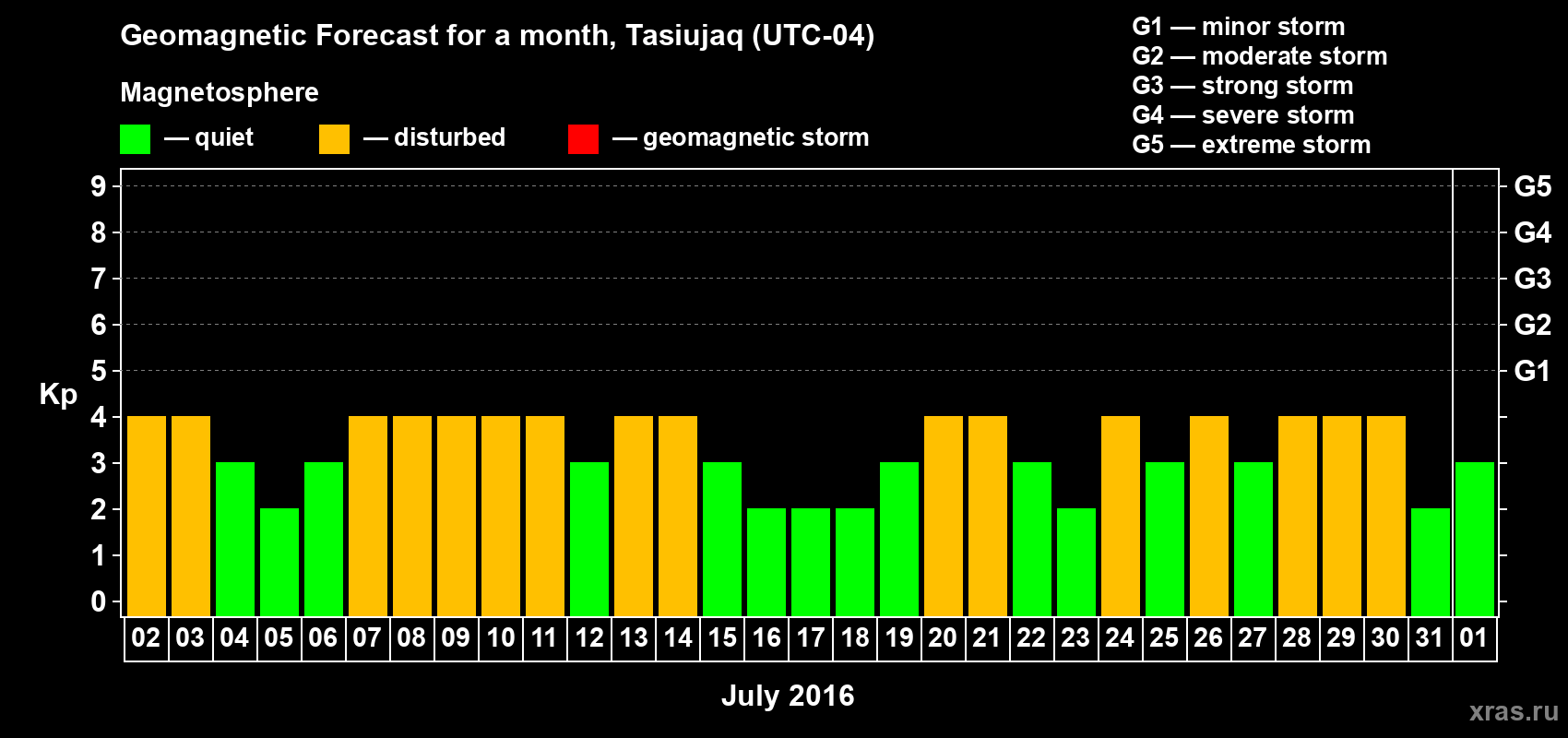 Geomagnetic Forecast for a month, Tasiujaq (UTC-04)

Magnetosphere

— quiet — disturbed — geomagnetic storm

G1 — minor storm
G2 — moderate storm
G3 — strong storm
G4 — severe storm
G5 — extreme storm

Kp

9
8
7
6
5
4
3
2
1
0

G5
G4
G3
G2
G1

02 03 04 05 06 07 08 09 10 11 12 13 14 15 16 17 18 19 20 21 22 23 24 25 26 27 28 29 30 31 01

July 2016

xras.ru